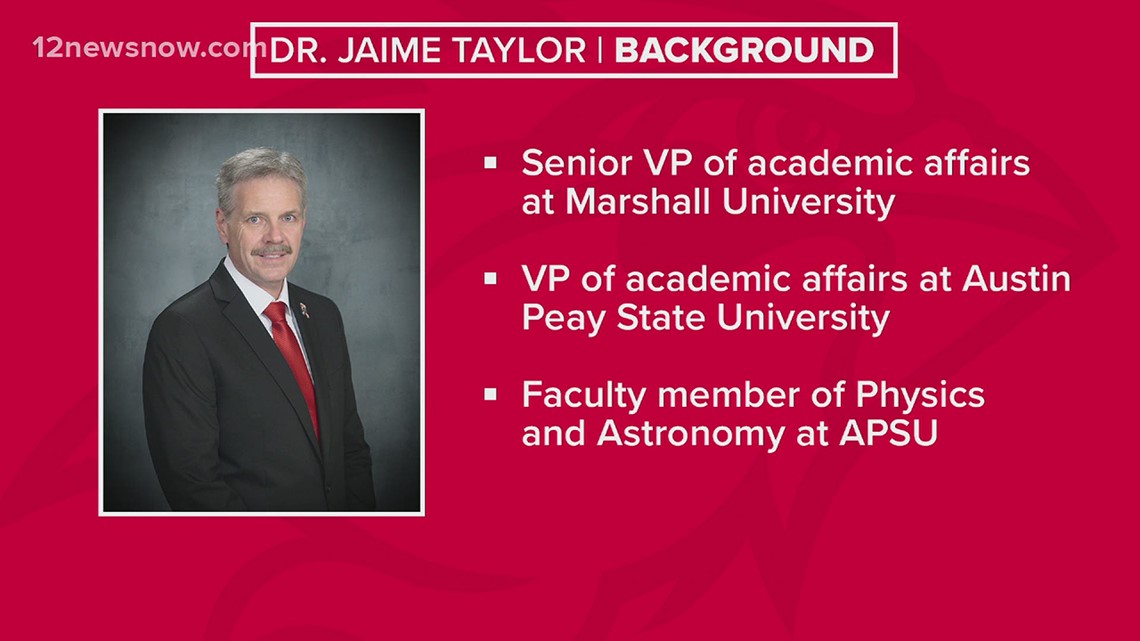 12newsnow.com

DR. JAIME TAYLOR | BACKGROUND

▪ Senior VP of academic affairs at Marshall University

▪ VP of academic affairs at Austin Peay State University

▪ Faculty member of Physics and Astronomy at APSU